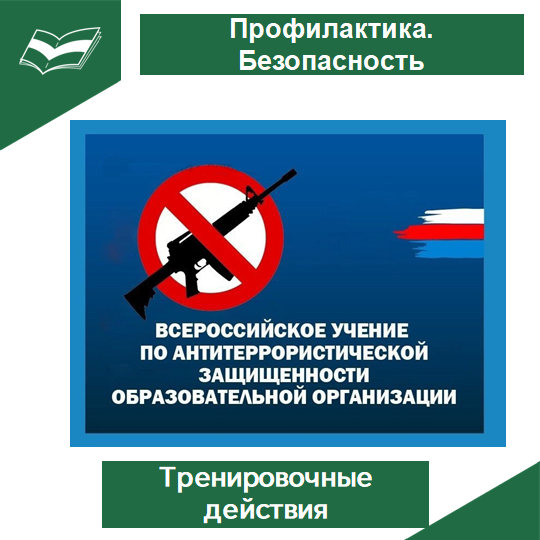 Профилактика.
Безопасность

ВСЕРОССИЙСКОЕ УЧЕНИЕ
ПО АНТИТЕРРОРИСТИЧЕСКОЙ
ЗАЩИЩЕННОСТИ
ОБРАЗОВАТЕЛЬНОЙ ОРГАНИЗАЦИИ

Тренировочные
действия